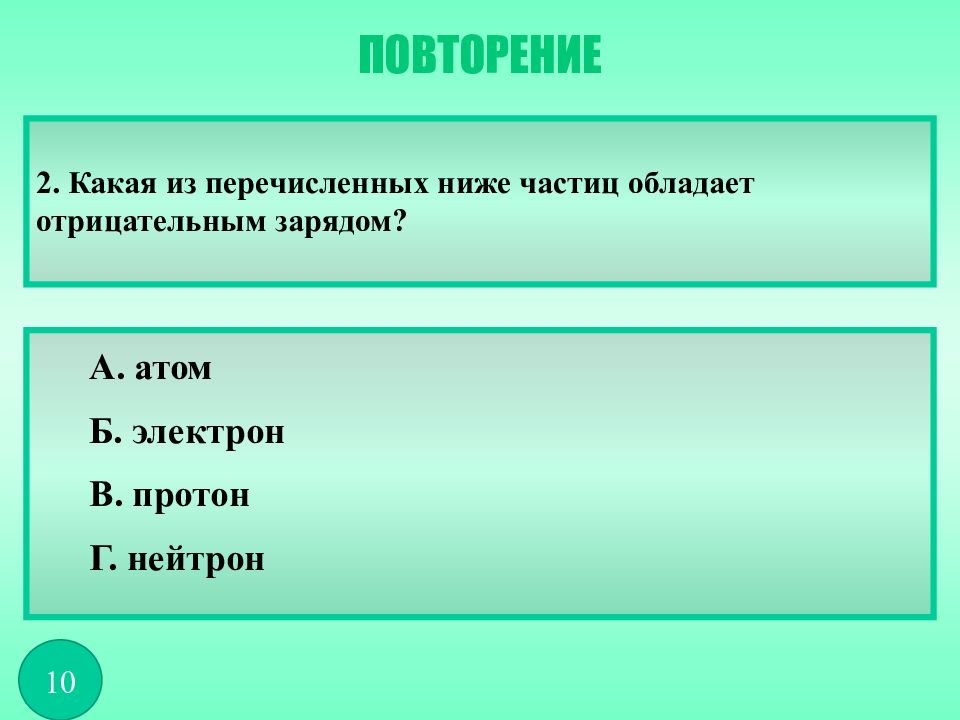 ПОВТОРЕНИЕ

2. Какая из перечисленных ниже частиц обладает отрицательным зарядом?

А. атом

Б. электрон

В. протон

Г. нейтрон

10